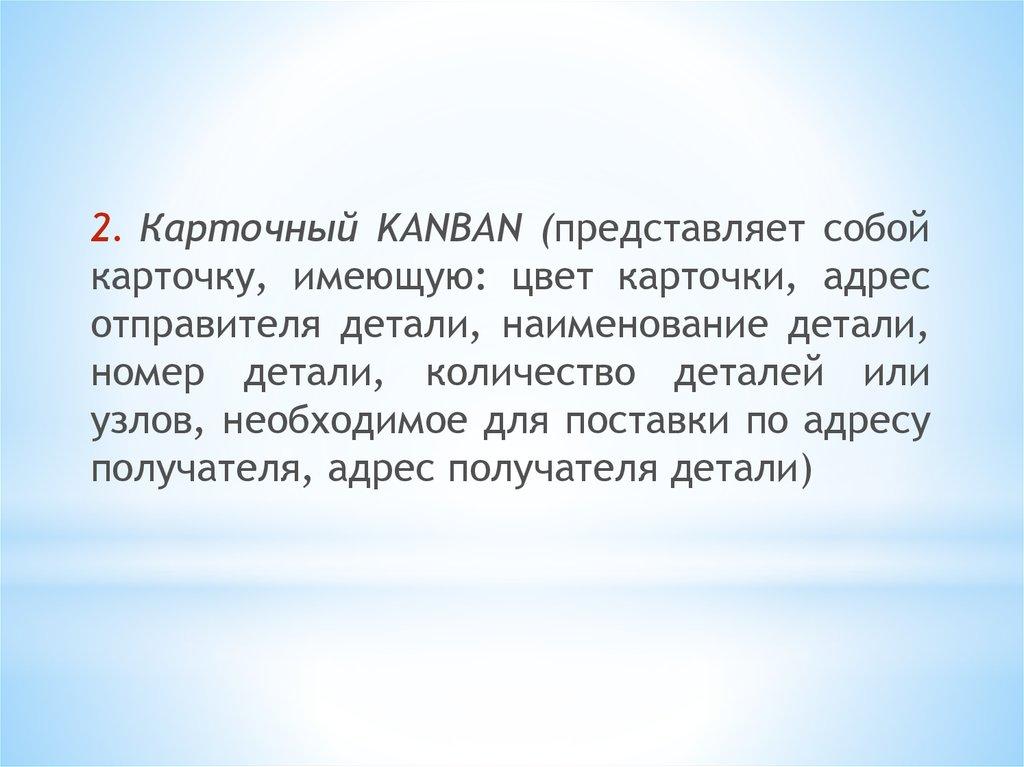 2. Карточный KANBAN (представляет собой карточку, имеющую: цвет карточки, адрес отправителя детали, наименование детали, номер детали, количество деталей или узлов, необходимое для поставки по адресу получателя, адрес получателя детали)